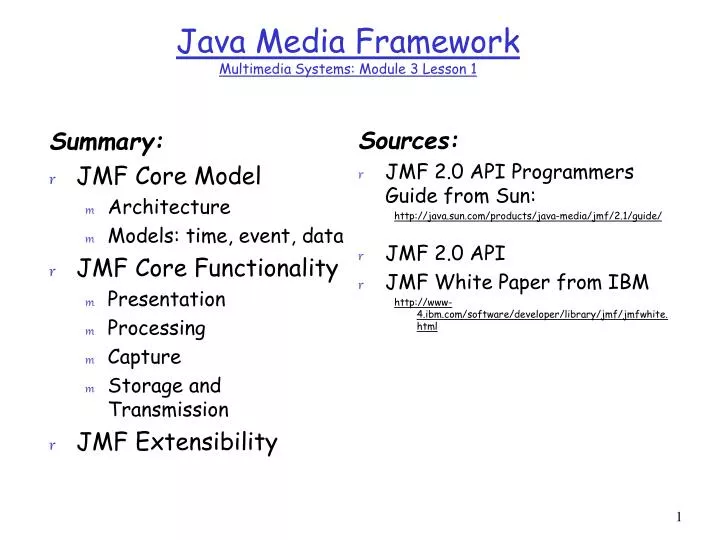 Java Media Framework
Multimedia Systems: Module 3 Lesson 1

Summary:
r JMF Core Model
m Architecture
m Models: time, event, data
r JMF Core Functionality
m Presentation
m Processing
m Capture
m Storage and Transmission
r JMF Extensibility

Sources:
r JMF 2.0 API Programmers Guide from Sun:
http://java.sun.com/products/java-media/jmf/2.1/guide/
r JMF 2.0 API
r JMF White Paper from IBM
http://www-4.ibm.com/software/developer/library/jmf/jmfwhite.html

1